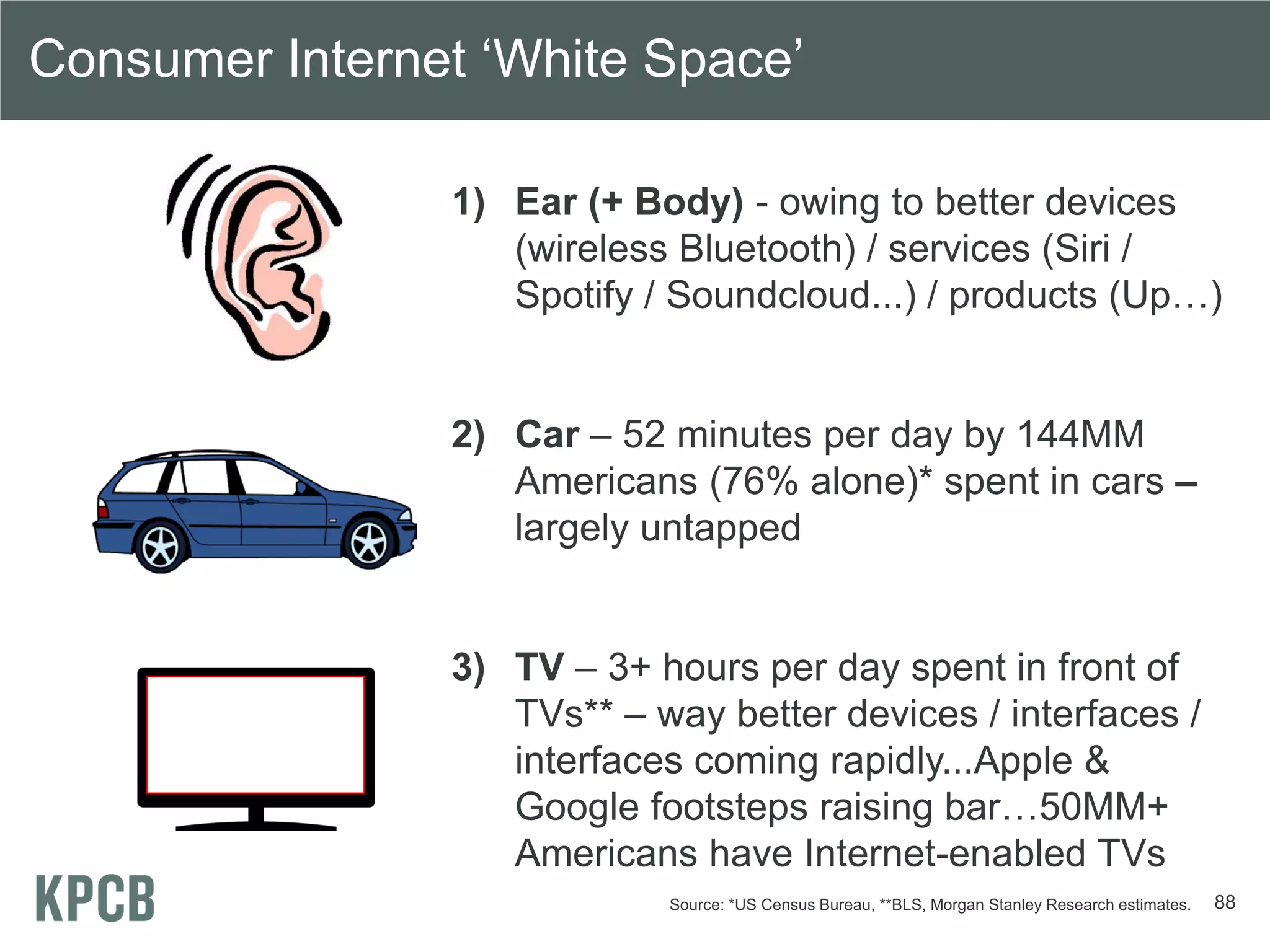 Consumer Internet ‘White Space’

1) Ear (+ Body) - owing to better devices (wireless Bluetooth) / services (Siri / Spotify / Soundcloud...) / products (Up…)

2) Car – 52 minutes per day by 144MM Americans (76% alone)* spent in cars – largely untapped

3) TV – 3+ hours per day spent in front of TVs** – way better devices / interfaces / interfaces coming rapidly...Apple & Google footsteps raising bar…50MM+ Americans have Internet-enabled TVs

KPCB

Source: *US Census Bureau, **BLS, Morgan Stanley Research estimates.

88